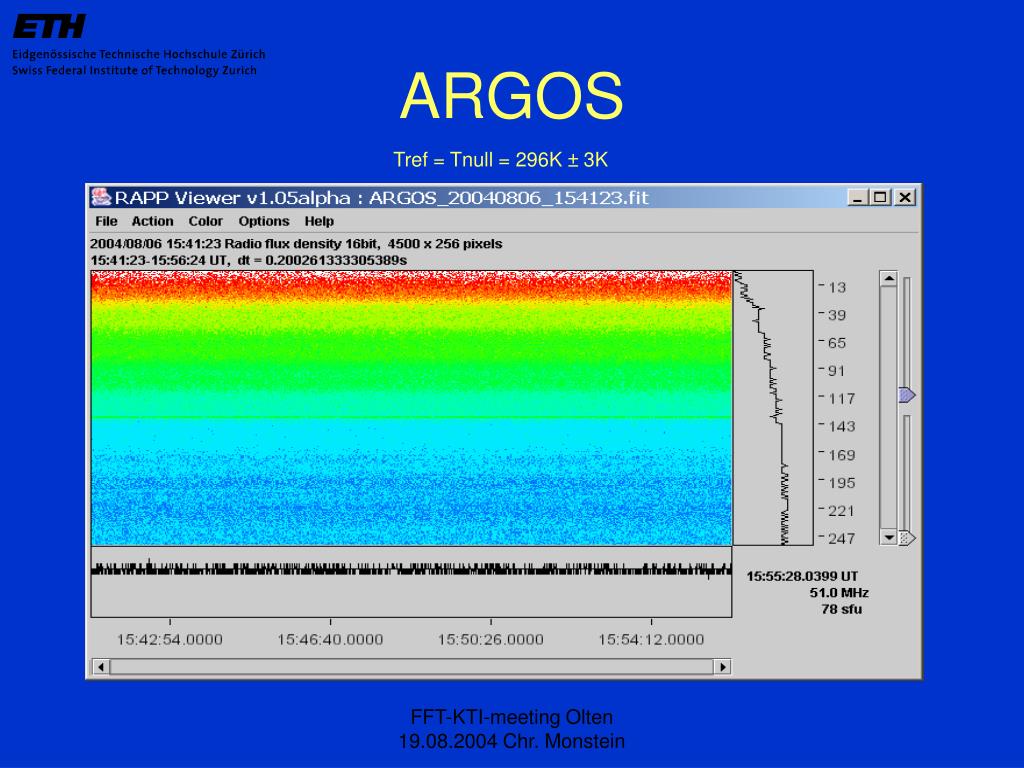 ETH
Eidgenössische Technische Hochschule Zürich
Swiss Federal Institute of Technology Zurich

ARGOS

Tref = Tnull = 296K ± 3K

RAPP Viewer v1.05alpha : ARGOS_20040806_154123.fit

File Action Color Options Help

2004/08/06 15:41:23 Radio flux density 16bit, 4500 x 256 pixels
15:41:23-15:56:24 UT, dt = 0.200261333305389s

13
39
65
91
117
143
169
195
221
247

15:55:28.0399 UT
51.0 MHz
78 sfu

15:42:54.0000 15:46:40.0000 15:50:26.0000 15:54:12.0000

FFT-KTI-meeting Olten
19.08.2004 Chr. Monstein